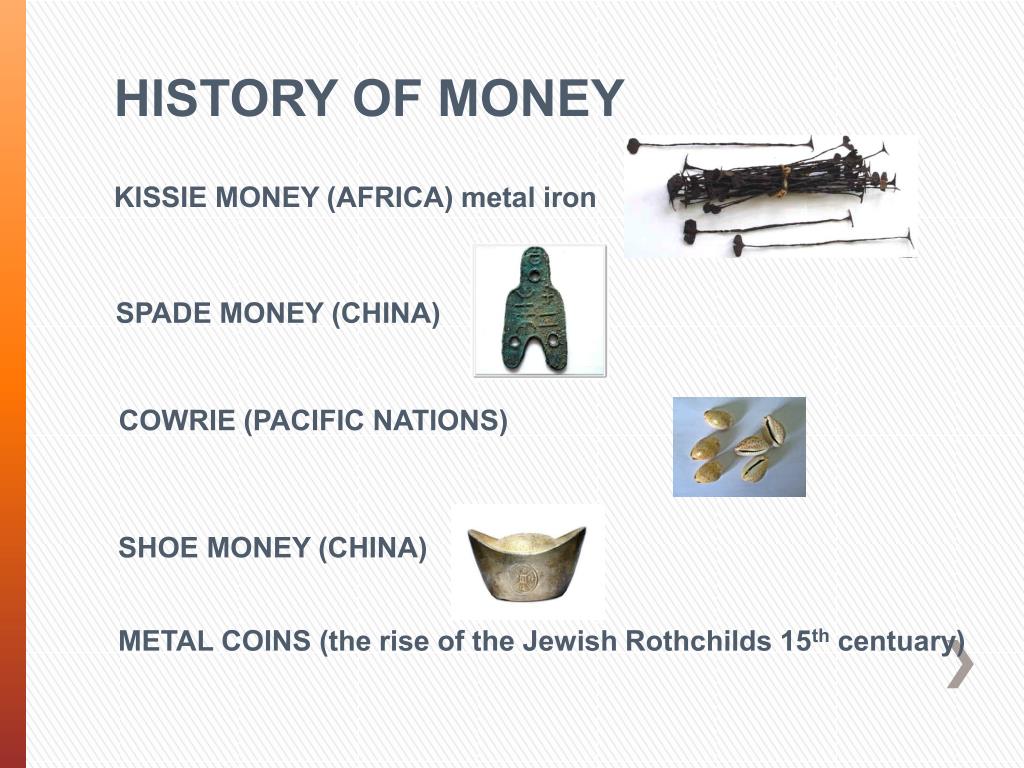 HISTORY OF MONEY

KISSIE MONEY (AFRICA) metal iron

SPADE MONEY (CHINA)

COWRIE (PACIFIC NATIONS)

SHOE MONEY (CHINA)

METAL COINS (the rise of the Jewish Rothchilds 15$^{th}$ centuary)